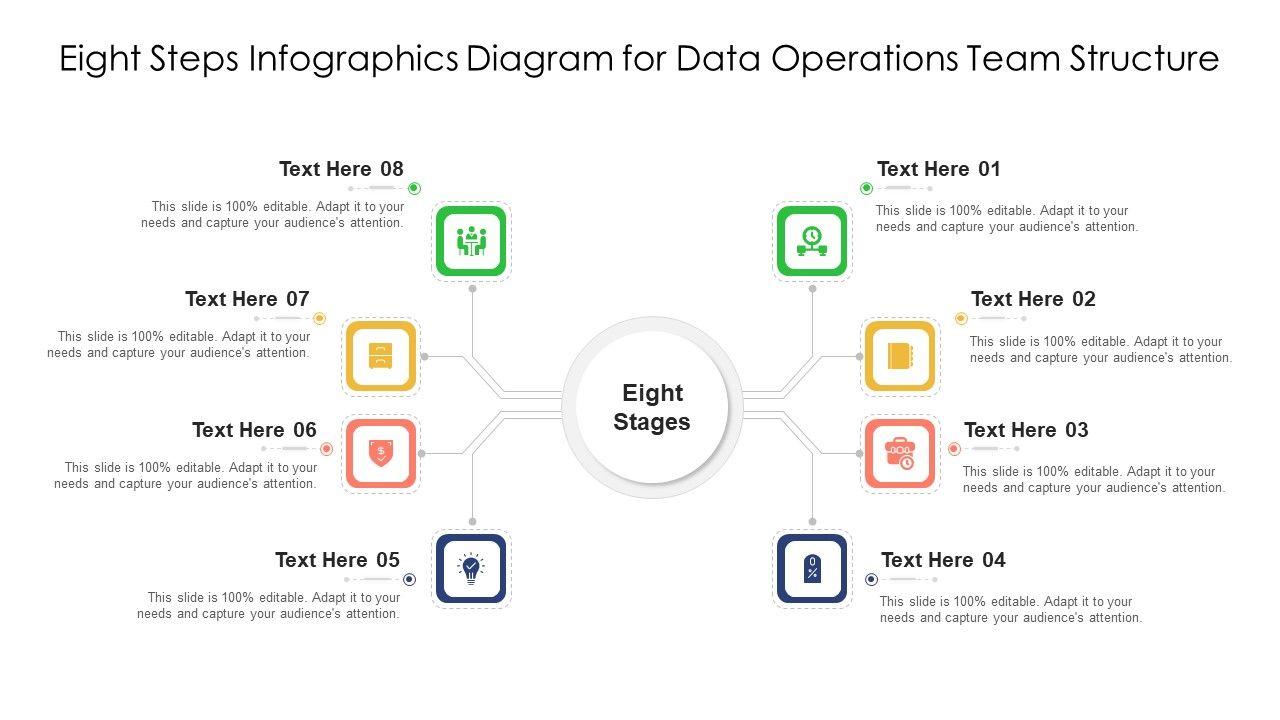 Eight Steps Infographics Diagram for Data Operations Team Structure

Text Here 08
This slide is 100% editable. Adapt it to your needs and capture your audience's attention.

Text Here 07
This slide is 100% editable. Adapt it to your needs and capture your audience's attention.

Text Here 06
This slide is 100% editable. Adapt it to your needs and capture your audience's attention.

Text Here 05
This slide is 100% editable. Adapt it to your needs and capture your audience's attention.

Eight Stages

Text Here 01
This slide is 100% editable. Adapt it to your needs and capture your audience's attention.

Text Here 02
This slide is 100% editable. Adapt it to your needs and capture your audience's attention.

Text Here 03
This slide is 100% editable. Adapt it to your needs and capture your audience's attention.

Text Here 04
This slide is 100% editable. Adapt it to your needs and capture your audience's attention.